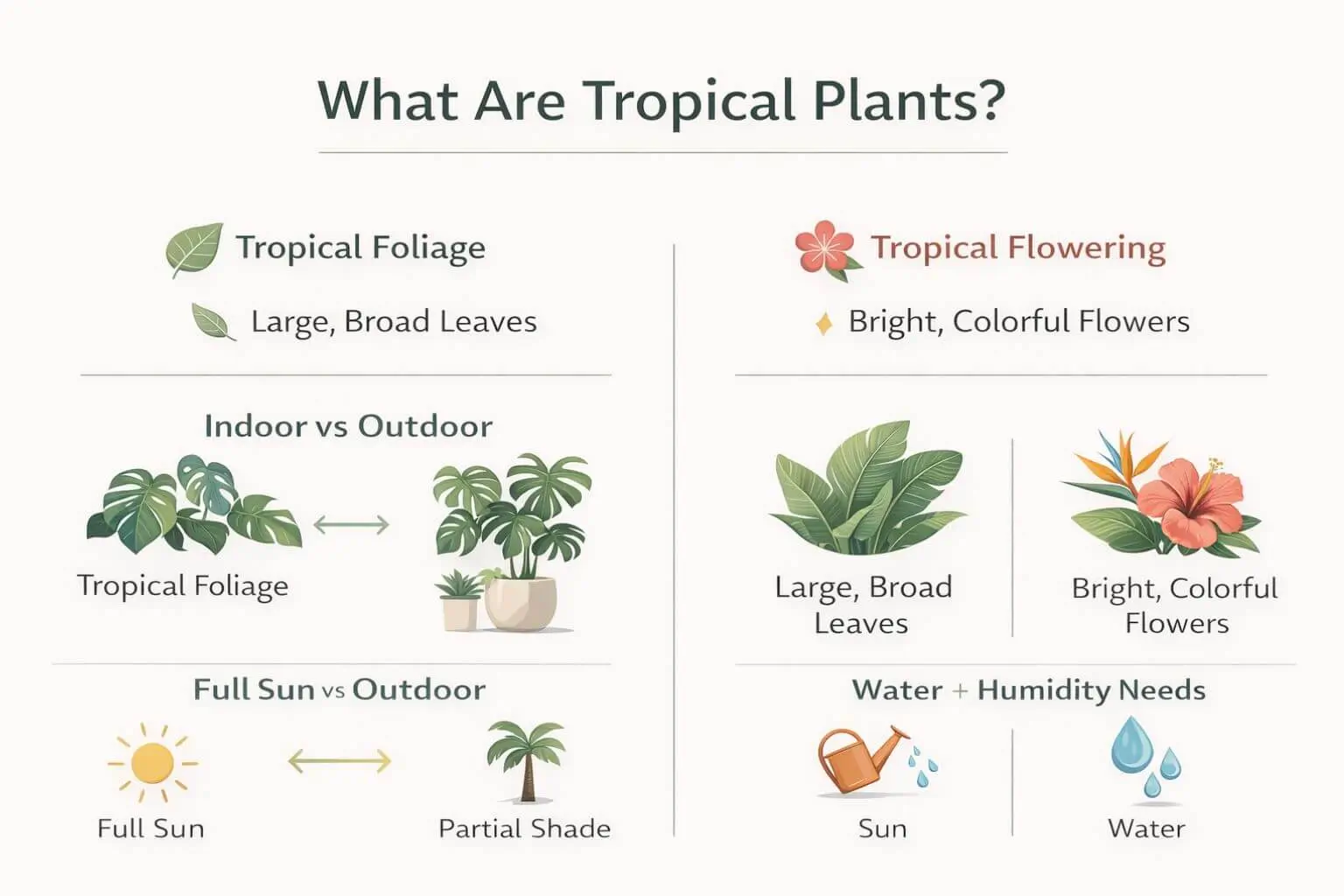 What Are Tropical Plants?

Tropical Foliage

Large, Broad Leaves

Indoor vs Outdoor

Tropical Foliage

Full Sun vs Outdoor

Full Sun

Partial Shade

Tropical Flowering

Bright, Colorful Flowers

Large, Broad Leaves

Bright, Colorful Flowers

Water + Humidity Needs

Sun

Water